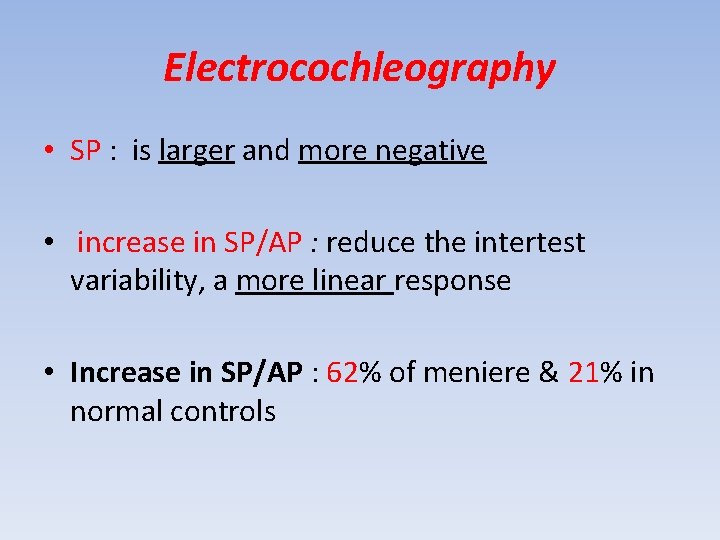 Electrocochleography

• SP : is larger and more negative

• increase in SP/AP : reduce the intertest variability, a more linear response

• Increase in SP/AP : 62% of meniere & 21% in normal controls